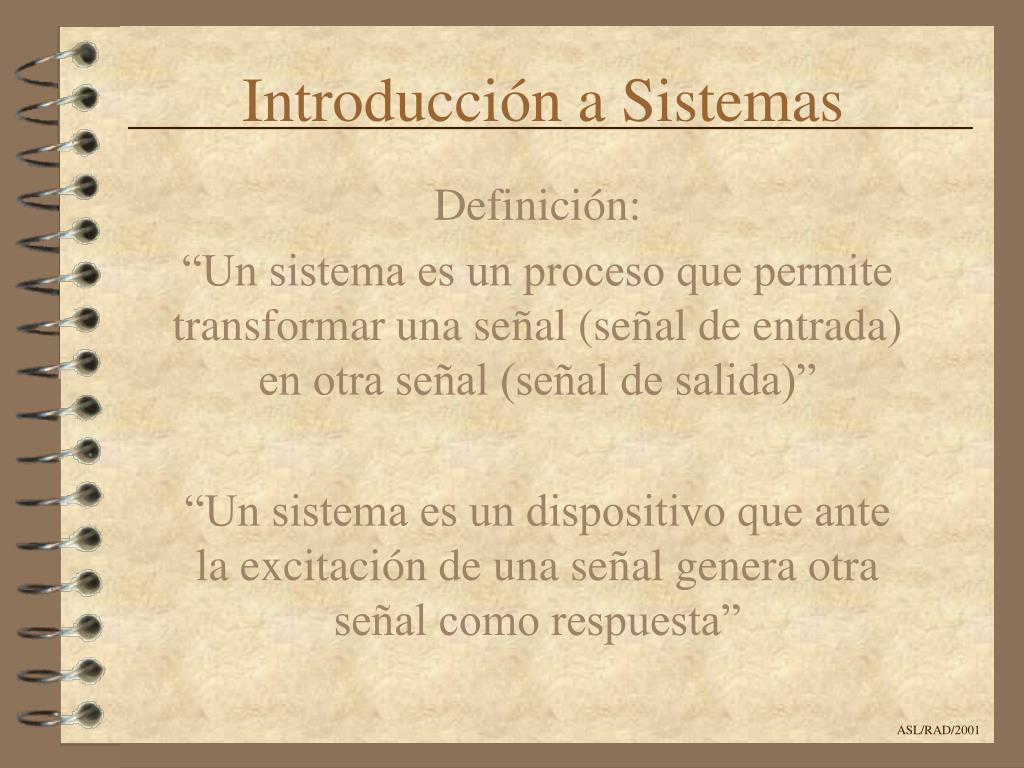 Introducción a Sistemas

Definición:

“Un sistema es un proceso que permite transformar una señal (señal de entrada) en otra señal (señal de salida)”

“Un sistema es un dispositivo que ante la excitación de una señal genera otra señal como respuesta”

ASL/RAD/2001